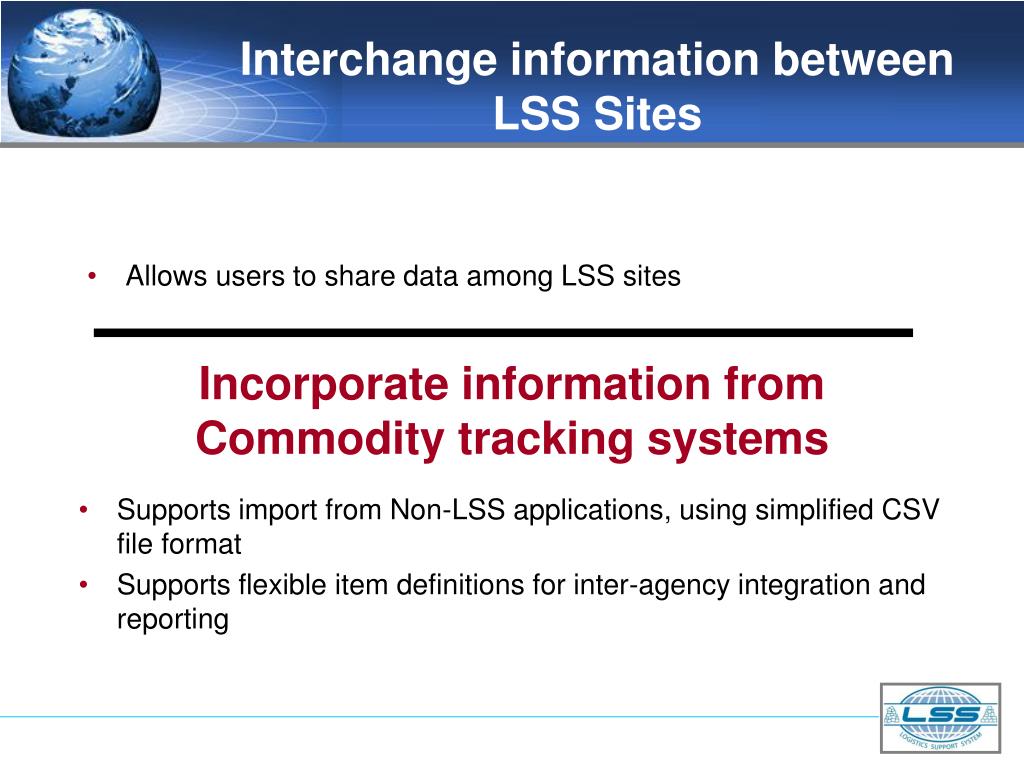 Interchange information between LSS Sites

• Allows users to share data among LSS sites

Incorporate information from Commodity tracking systems

• Supports import from Non-LSS applications, using simplified CSV file format
• Supports flexible item definitions for inter-agency integration and reporting

LSS
LOGISTICS SUPPORT SYSTEM